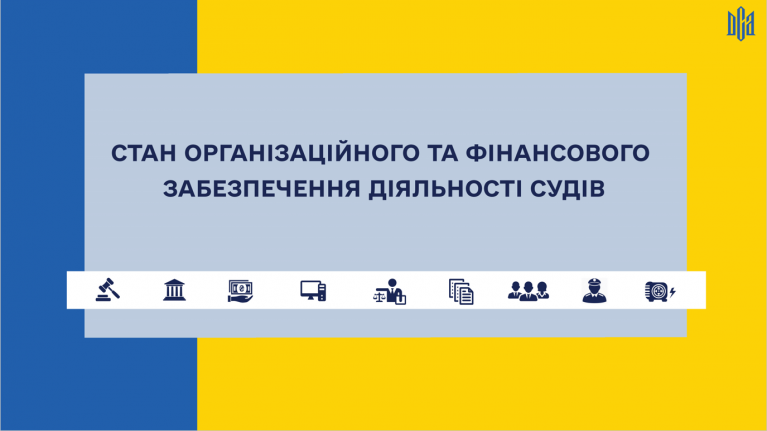 ДСА

СТАН ОРГАНІЗАЦІЙНОГО ТА ФІНАНСОВОГО ЗАБЕЗПЕЧЕННЯ ДІЯЛЬНОСТІ СУДІВ